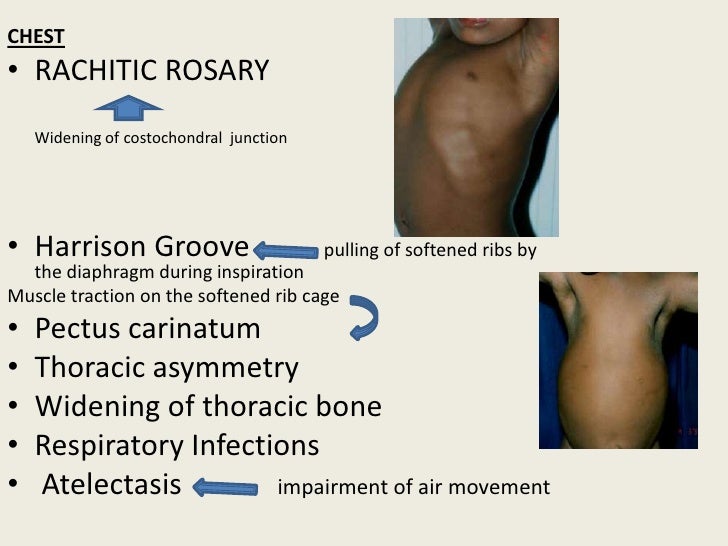 CHEST
• RACHITIC ROSARY

Widening of costochondral junction

• Harrison Groove pulling of softened ribs by the diaphragm during inspiration
Muscle traction on the softened rib cage
• Pectus carinatum
• Thoracic asymmetry
• Widening of thoracic bone
• Respiratory Infections
• Atelectasis impairment of air movement